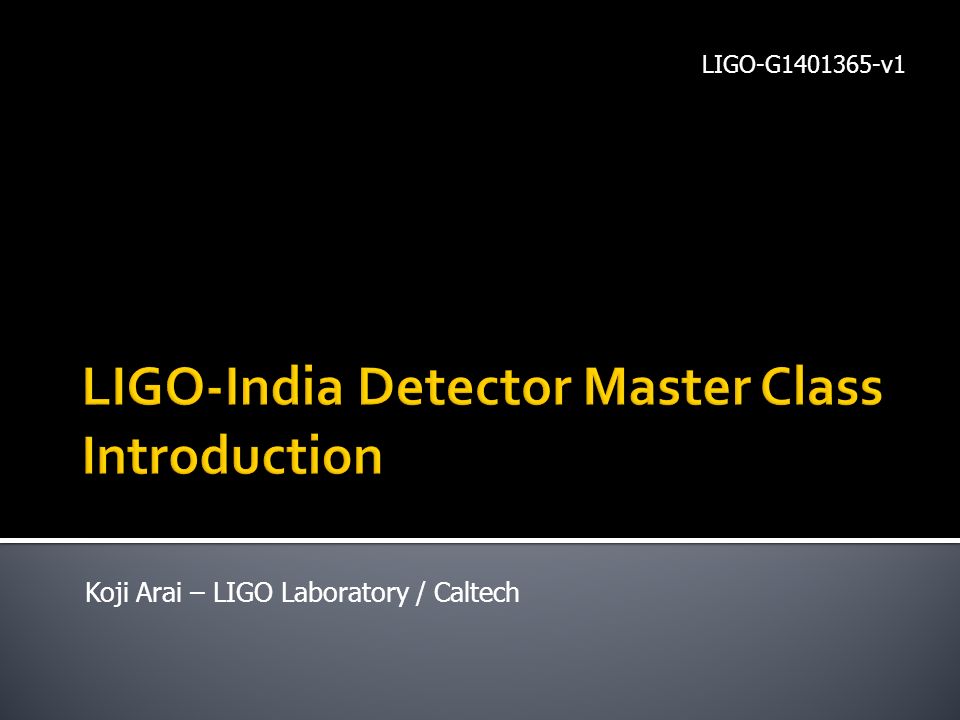 LIGO-G1401365-v1

LIGO-India Detector Master Class Introduction

Koji Arai – LIGO Laboratory / Caltech